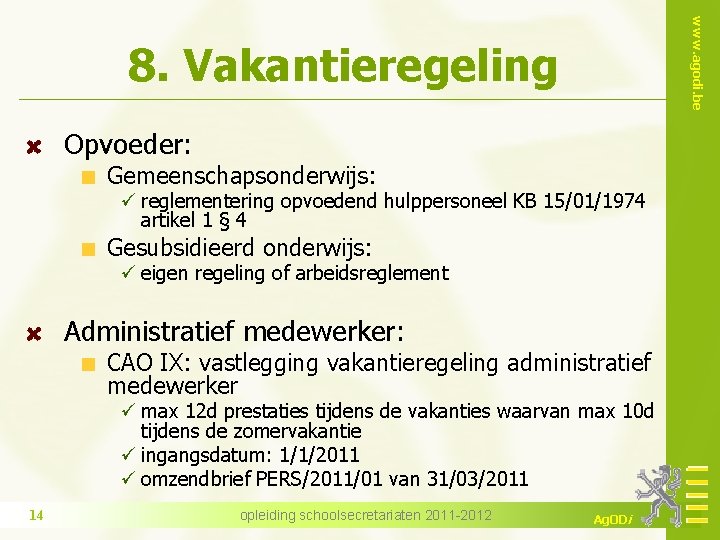 www.agodi.be

8. Vakantieregeling

Opvoeder:
Gemeenschapsonderwijs:
✓ reglementering opvoedend hulppersoneel KB 15/01/1974 artikel 1 § 4
Gesubsidieerd onderwijs:
✓ eigen regeling of arbeidsreglement

Administratief medewerker:
CAO IX: vastlegging vakantieregeling administratief medewerker
✓ max 12d prestaties tijdens de vakanties waarvan max 10d tijdens de zomervakantie
✓ ingangsdatum: 1/1/2011
✓ omzendbrief PERS/2011/01 van 31/03/2011

14

opleiding schoolsecretariaten 2011-2012

AgODi